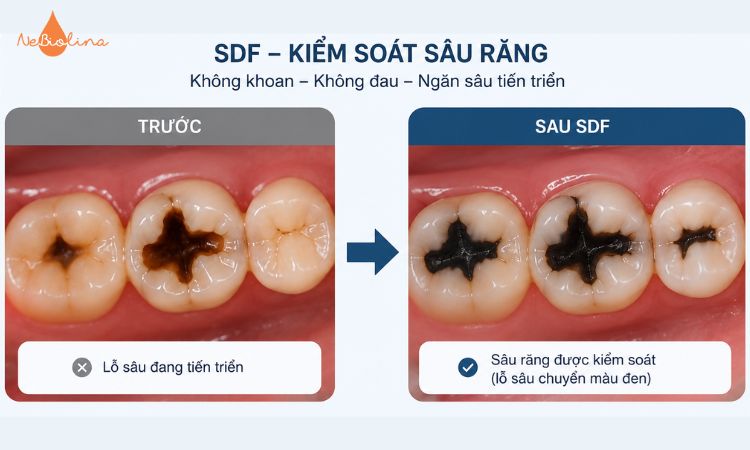 NeBiolina

SDF – KIỂM SOÁT SÂU RĂNG

Không khoan – Không đau – Ngăn sâu tiến triển

TRƯỚC

Lỗ sâu đang tiến triển

SAU SDF

Sâu răng được kiểm soát (lỗ sâu chuyển màu đen)